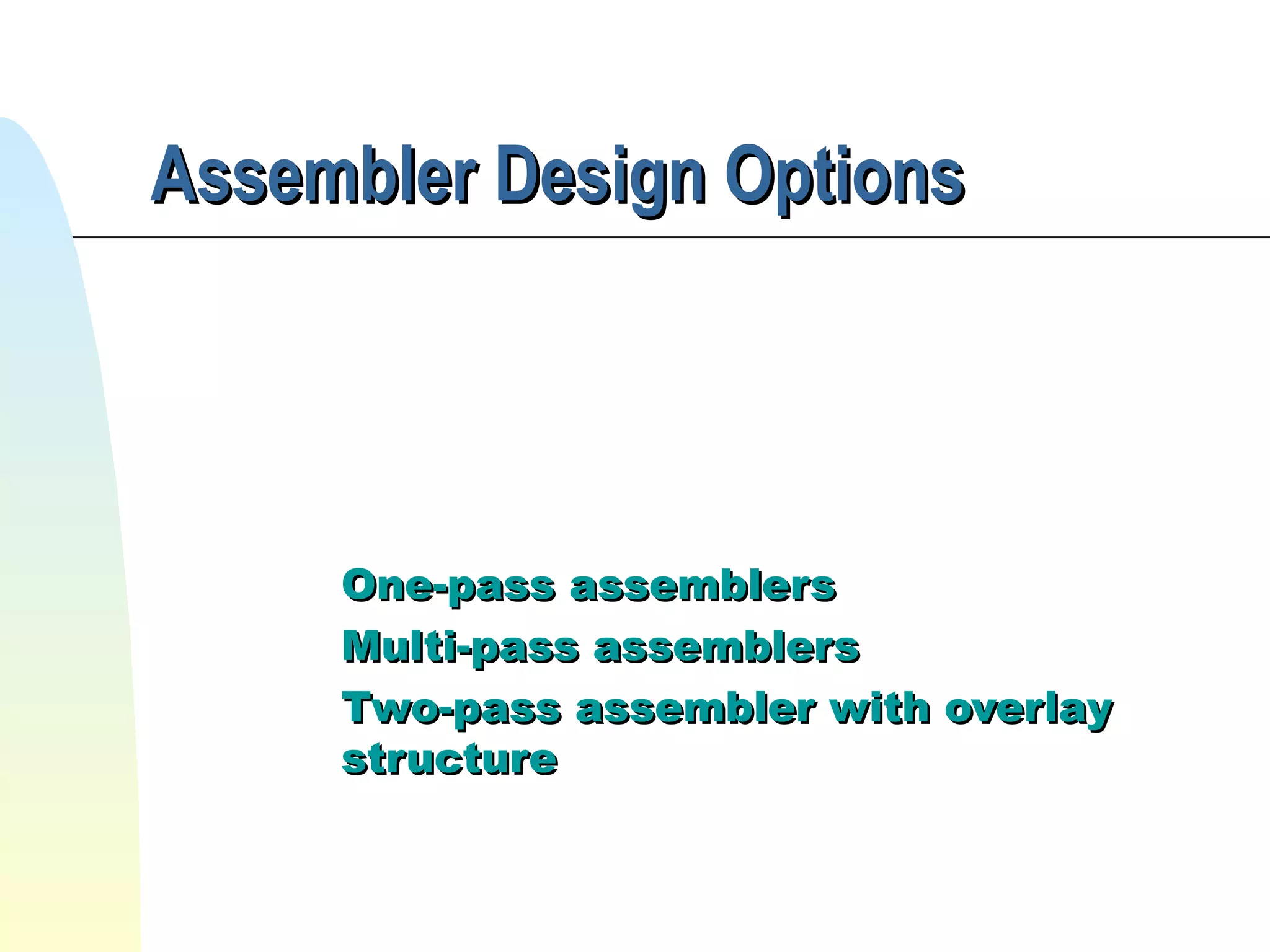 Assembler Design Options

One-pass assemblers

Multi-pass assemblers

Two-pass assembler with overlay structure